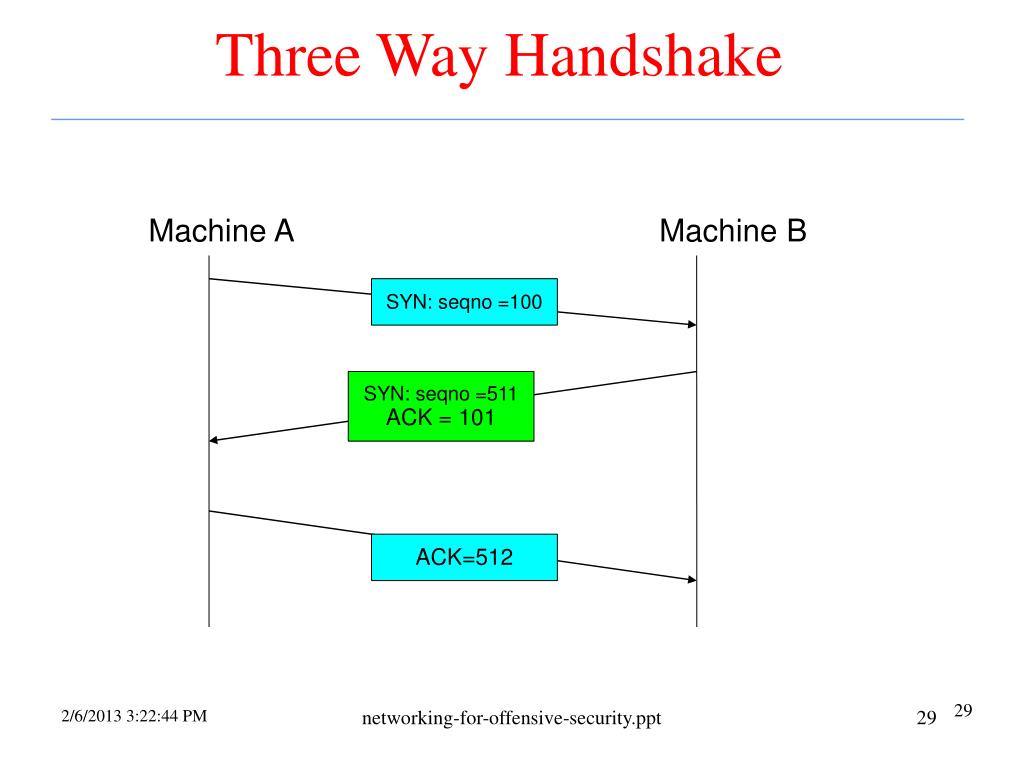 Three Way Handshake

Machine A

Machine B

SYN: seqno =100

SYN: seqno =511
ACK = 101

ACK=512

2/6/2013 3:22:44 PM

networking-for-offensive-security.ppt

29

29